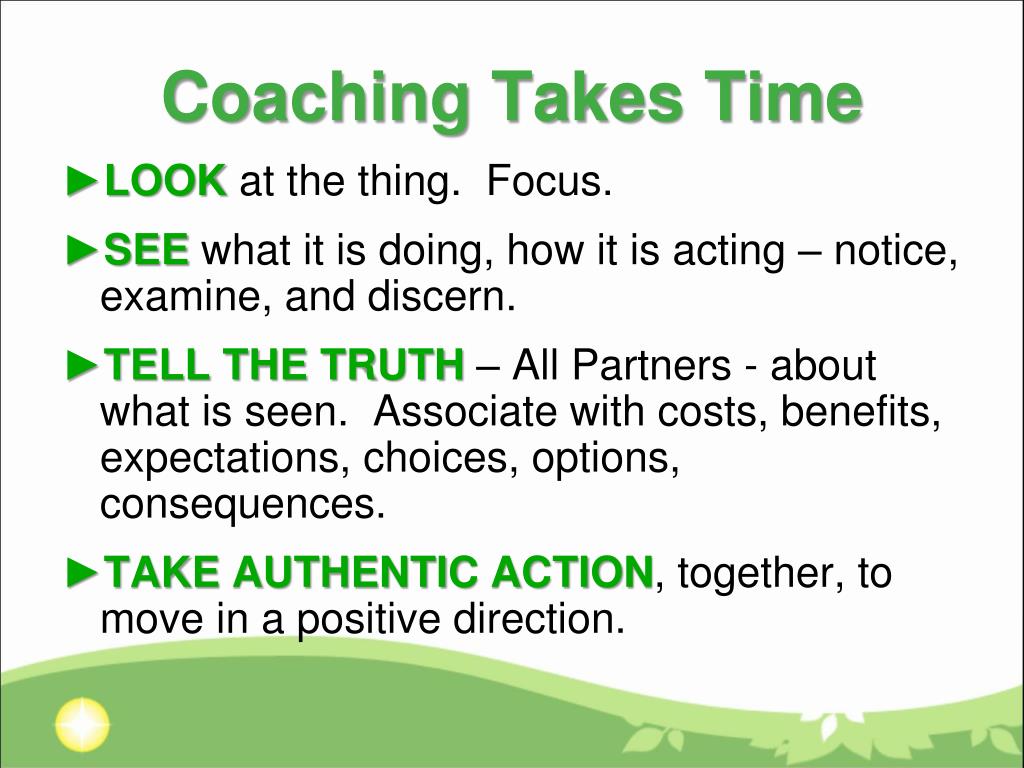 Coaching Takes Time

►LOOK at the thing. Focus.

►SEE what it is doing, how it is acting – notice, examine, and discern.

►TELL THE TRUTH – All Partners - about what is seen. Associate with costs, benefits, expectations, choices, options, consequences.

►TAKE AUTHENTIC ACTION, together, to move in a positive direction.